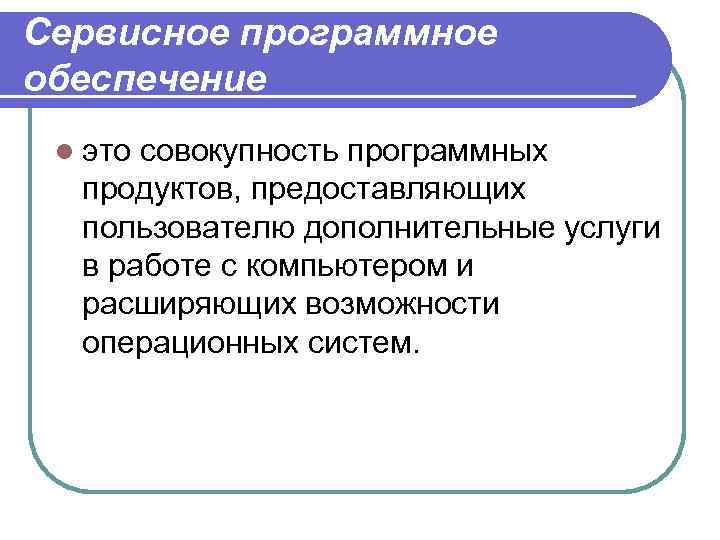 Сервисное программное обеспечение

это совокупность программных продуктов, предоставляющих пользователю дополнительные услуги в работе с компьютером и расширяющих возможности операционных систем.